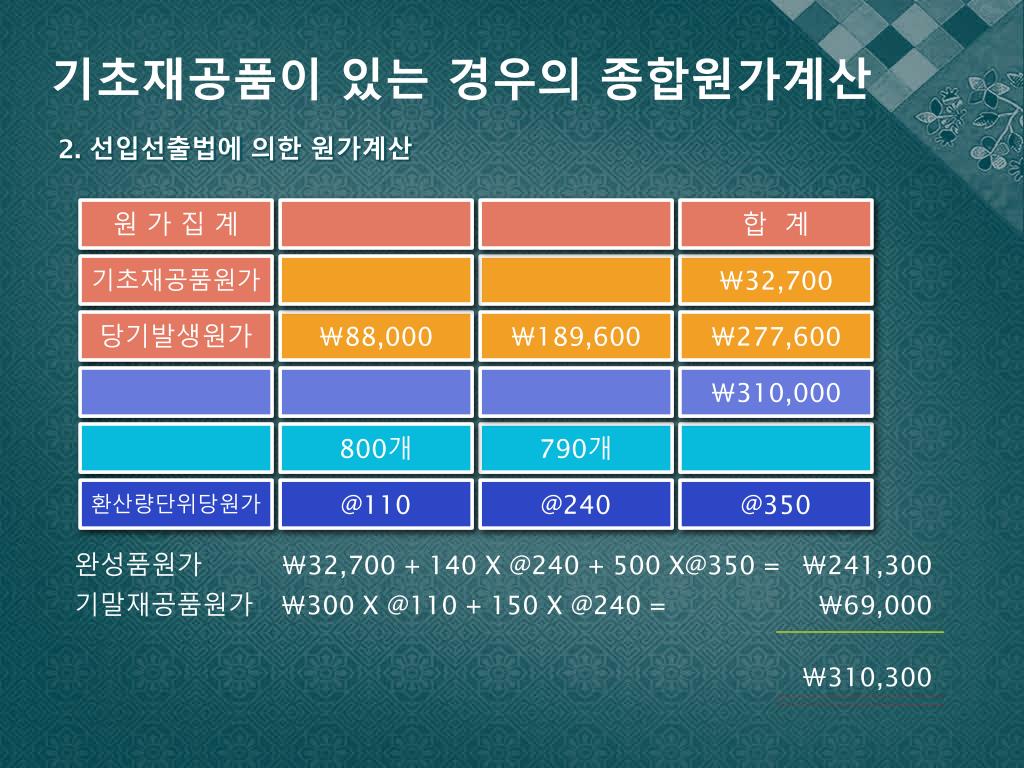 기초재공품이 있는 경우의 종합원가계산

2. 선입선출법에 의한 원가계산

| 원 가 집 계 | | | 합 계 |
|---|---|---|---|
| 기초재공품원가 | | | ₩32,700 |
| 당기발생원가 | ₩88,000 | ₩189,600 | ₩277,600 |
| | | | ₩310,000 |
| | 800개 | 790개 | |
| 환산량단위당원가 | @110 | @240 | @350 |

완성품원가 ₩32,700 + 140 X @240 + 500 X@350 = ₩241,300
기말재공품원가 ₩300 X @110 + 150 X @240 = ₩69,000

₩310,300